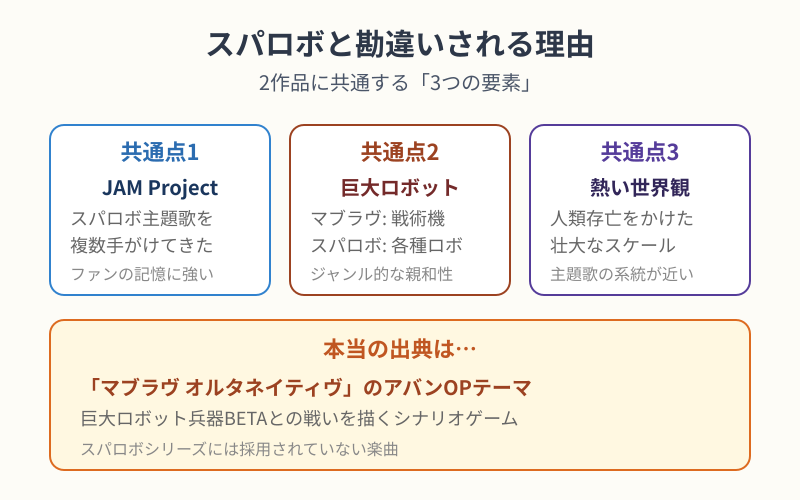 スパロボと勘違いされる理由

2作品に共通する「3つの要素」

共通点1

JAM Project

スパロボ主題歌を複数手がけてきた

ファンの記憶に強い

共通点2

巨大ロボット

マブラヴ: 戦術機
スパロボ: 各種ロボ

ジャンル的な親和性

共通点3

熱い世界観

人類存亡をかけた壮大なスケール

主題歌の系統が近い

本当の出典は…

「マブラヴ オルタネイティヴ」のアバンOPテーマ

巨大ロボット兵器BETAとの戦いを描くシナリオゲーム

スパロボシリーズには採用されていない楽曲